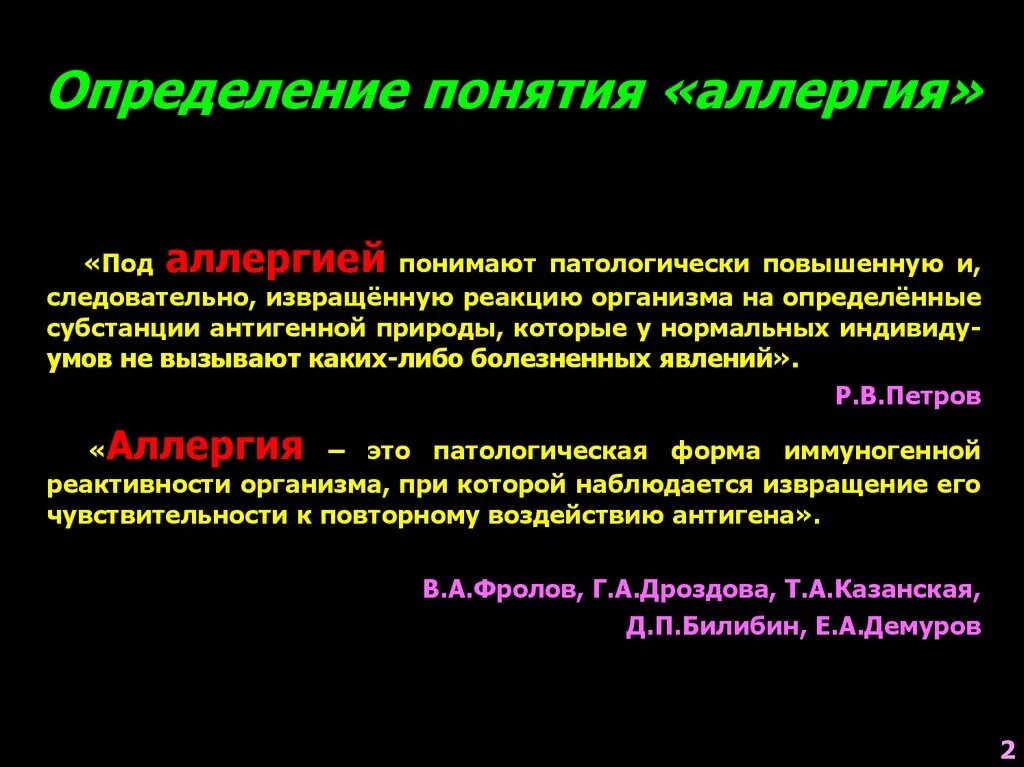 Определение понятия «аллергия»

«Под аллергией понимают патологически повышенную и, следовательно, извращённую реакцию организма на определённые субстанции антигенной природы, которые у нормальных индивидуумов не вызывают каких-либо болезненных явлений».

Р.В.Петров

«Аллергия – это патологическая форма иммуногенной реактивности организма, при которой наблюдается извращение его чувствительности к повторному воздействию антигена».

В.А.Фролов, Г.А.Дроздова, Т.А.Казанская, Д.П.Билибин, Е.А.Демуров

2